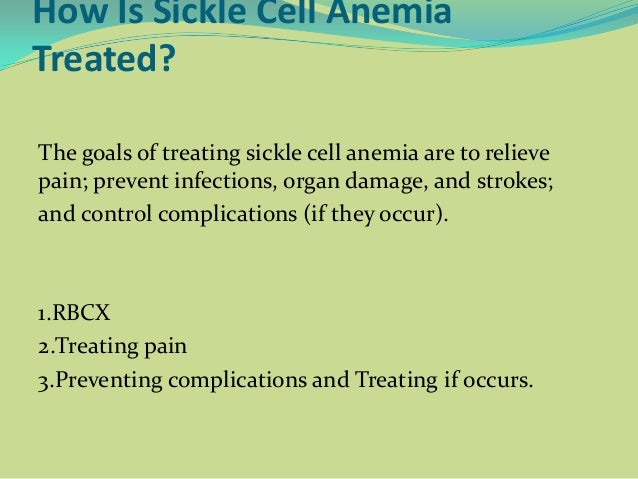 How Is Sickle Cell Anemia Treated?

The goals of treating sickle cell anemia are to relieve pain; prevent infections, organ damage, and strokes; and control complications (if they occur).

1.RBCX
2.Treating pain
3.Preventing complications and Treating if occurs.